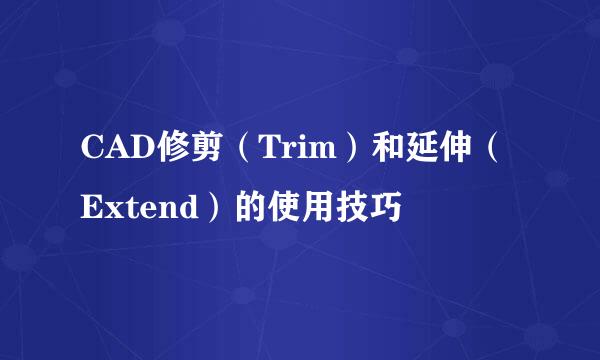 CAD修剪（Trim）和延伸（Extend）的使用技巧